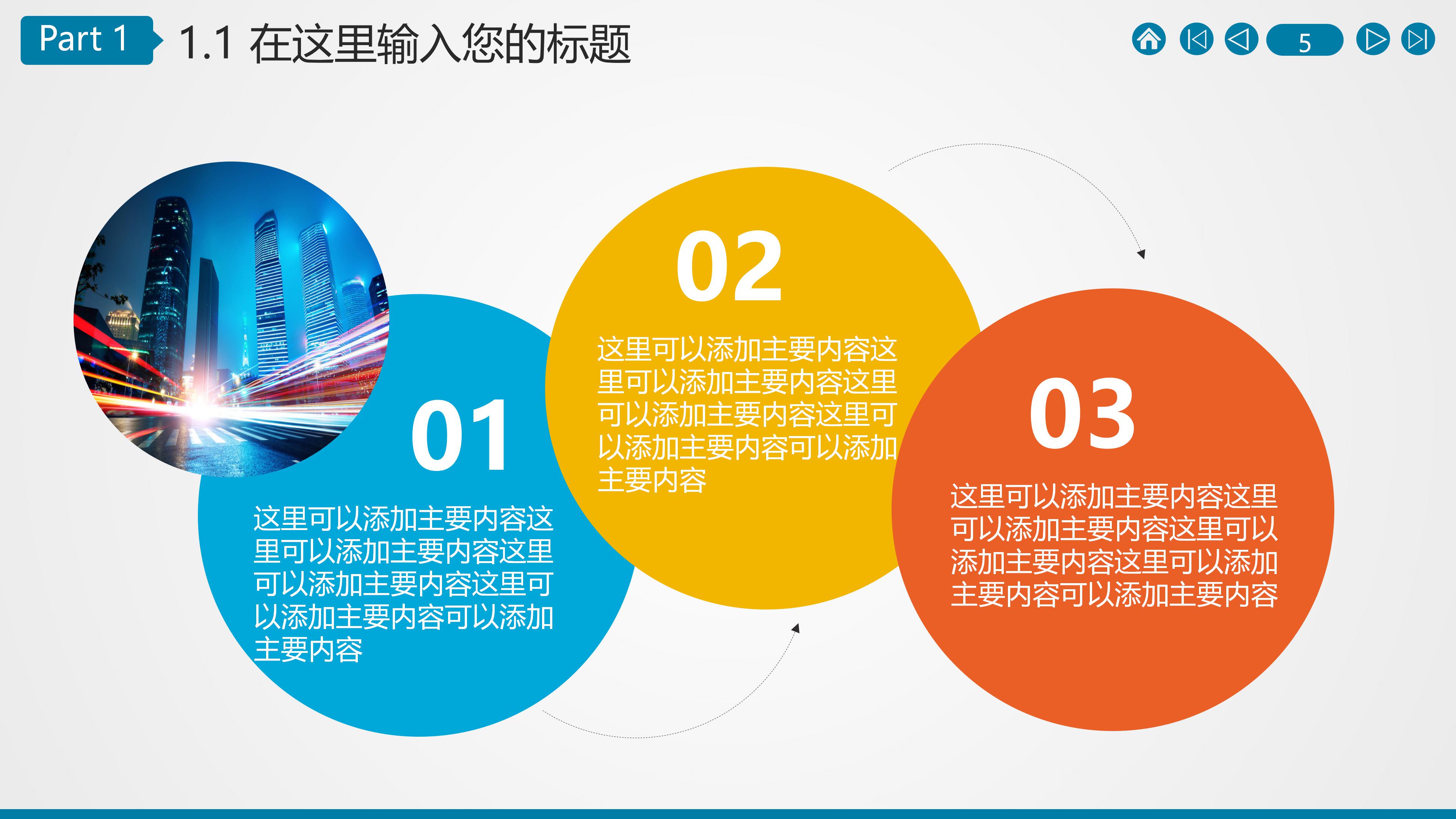 Part 1 1.1 在这里输入您的标题

5

01

这里可以添加主要内容这里可以添加主要内容这里可以添加主要内容这里可以添加主要内容可以添加主要内容

02

这里可以添加主要内容这里可以添加主要内容这里可以添加主要内容这里可以添加主要内容可以添加主要内容

03

这里可以添加主要内容这里可以添加主要内容这里可以添加主要内容这里可以添加主要内容可以添加主要内容